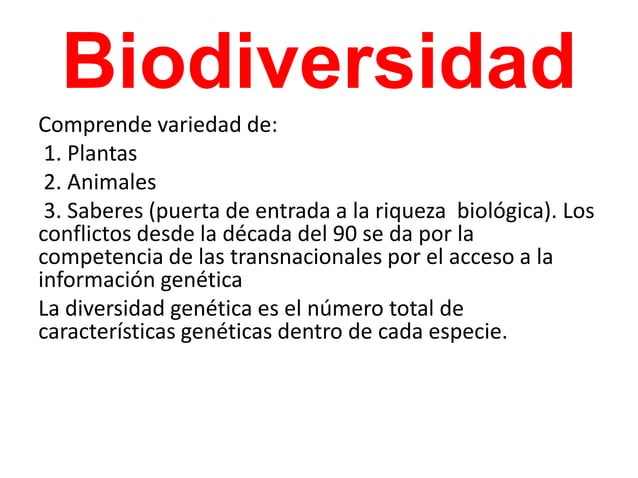 Biodiversidad

Comprende variedad de:
1. Plantas
2. Animales
3. Saberes (puerta de entrada a la riqueza biológica). Los conflictos desde la década del 90 se da por la competencia de las transnacionales por el acceso a la información genética

La diversidad genética es el número total de características genéticas dentro de cada especie.